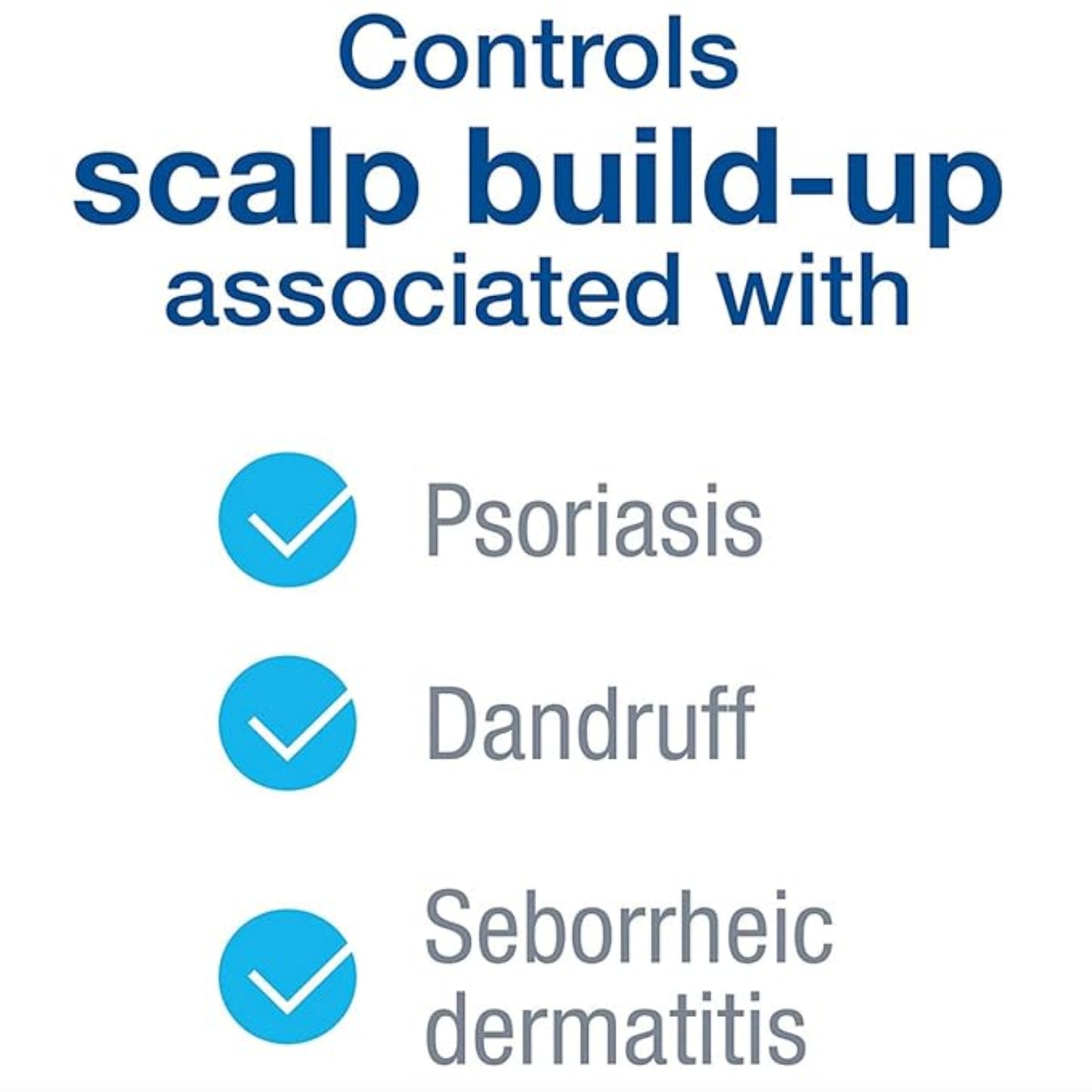 Controls
scalp build-up
associated with

Psoriasis

Dandruff

Seborrheic dermatitis